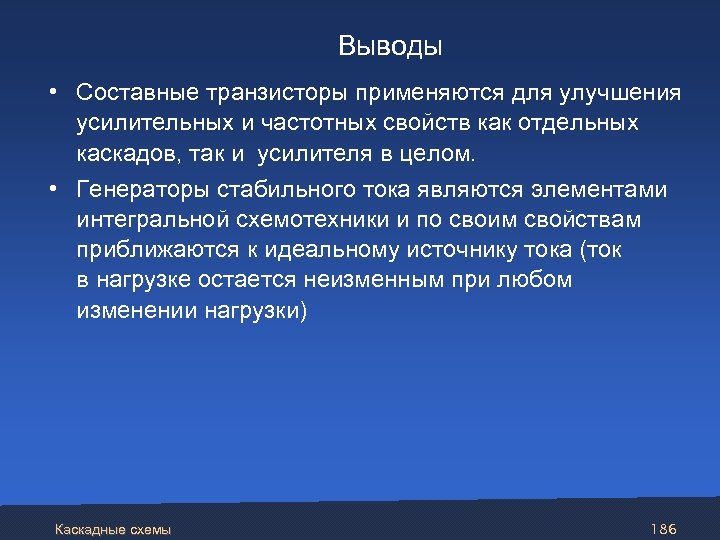 Выводы

• Составные транзисторы применяются для улучшения усилительных и частотных свойств как отдельных каскадов, так и усилителя в целом.

• Генераторы стабильного тока являются элементами интегральной схемотехники и по своим свойствам приближаются к идеальному источнику тока (ток в нагрузке остается неизменным при любом изменении нагрузки)

Каскадные схемы

186